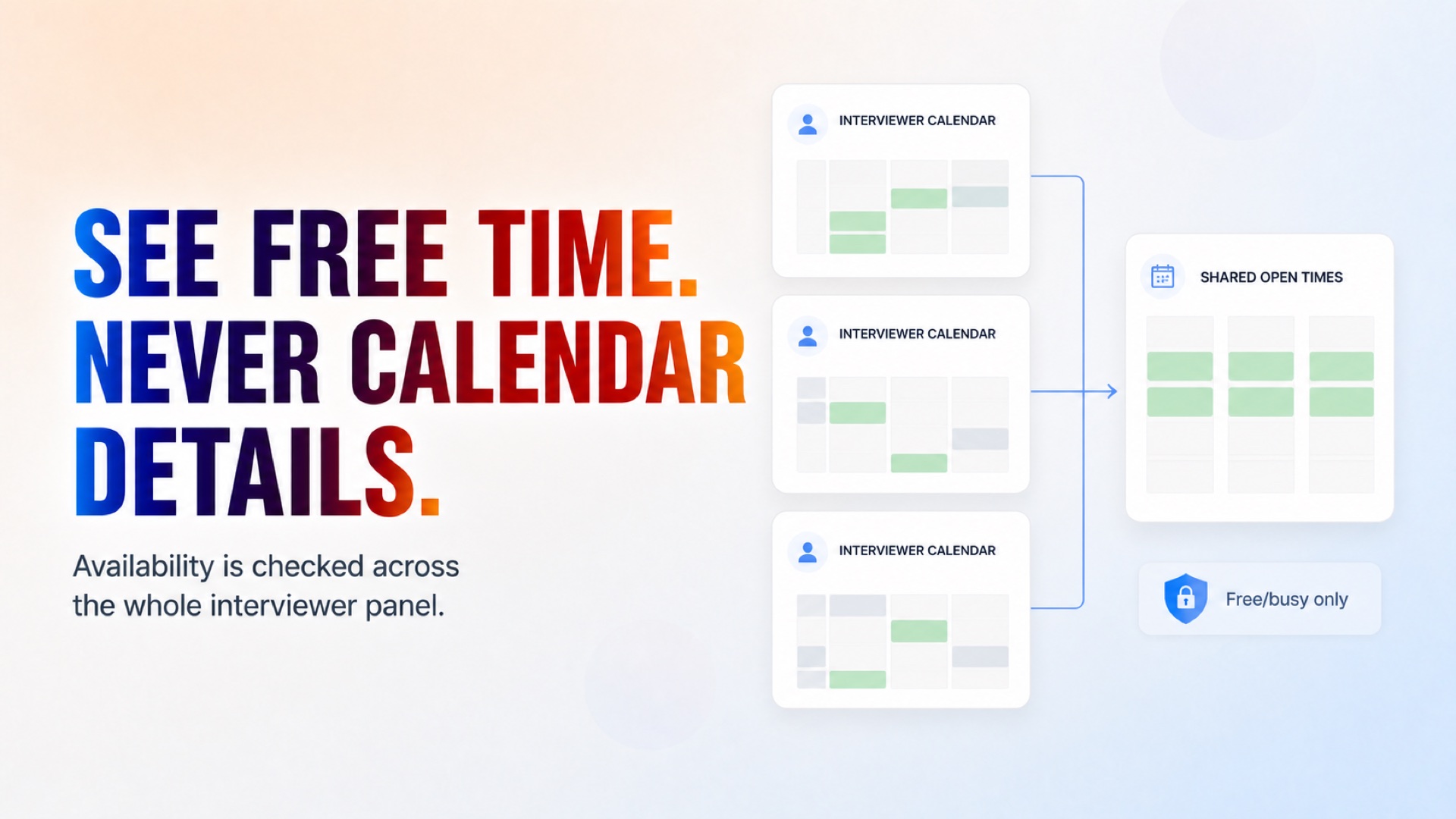 SEE FREE TIME. NEVER CALENDAR DETAILS.

Availability is checked across the whole interviewer panel.

INTERVIEWER CALENDAR

INTERVIEWER CALENDAR

INTERVIEWER CALENDAR

SHARED OPEN TIMES

Free/busy only